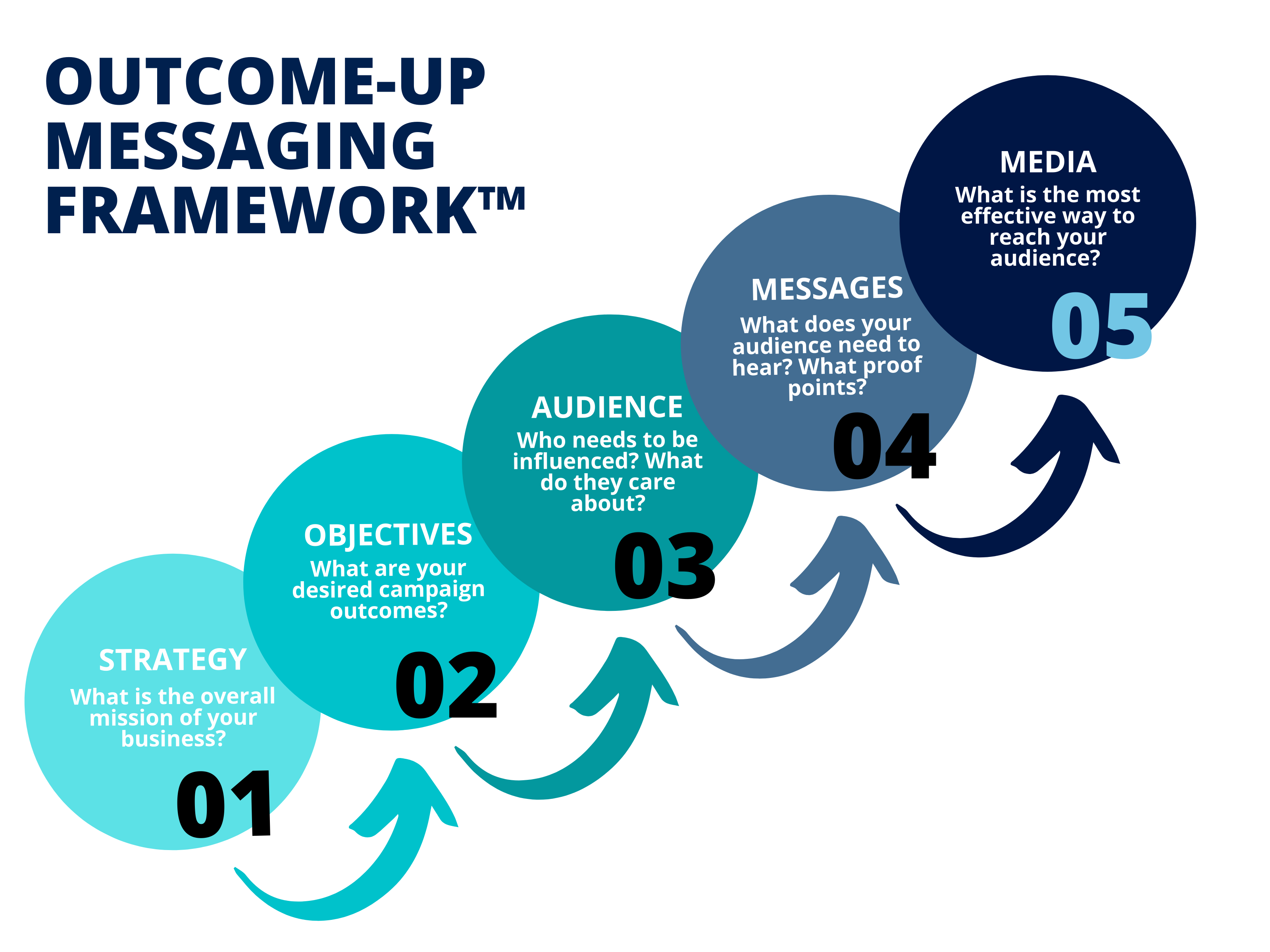 OUTCOME-UP MESSAGING FRAMEWORK™

STRATEGY
What is the overall mission of your business?
01

OBJECTIVES
What are your desired campaign outcomes?
02

AUDIENCE
Who needs to be influenced? What do they care about?
03

MESSAGES
What does your audience need to hear? What proof points?
04

MEDIA
What is the most effective way to reach your audience?
05